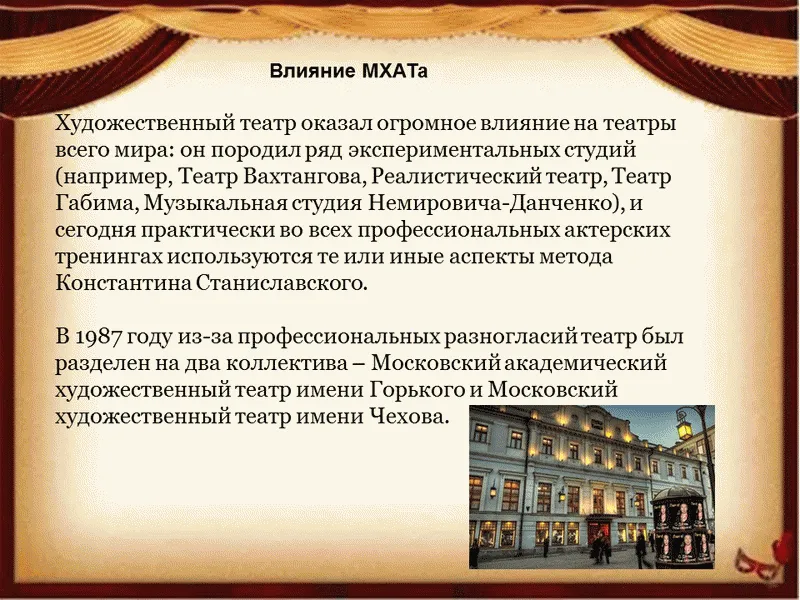 Влияние МХАТа

Художественный театр оказал огромное влияние на театры всего мира: он породил ряд экспериментальных студий (например, Театр Вахтангова, Реалистический театр, Театр Габима, Музыкальная студия Немировича-Данченко), и сегодня практически во всех профессиональных актерских тренингах используются те или иные аспекты метода Константина Станиславского.

В 1987 году из-за профессиональных разногласий театр был разделен на два коллектива – Московский академический художественный театр имени Горького и Московский художественный театр имени Чехова.